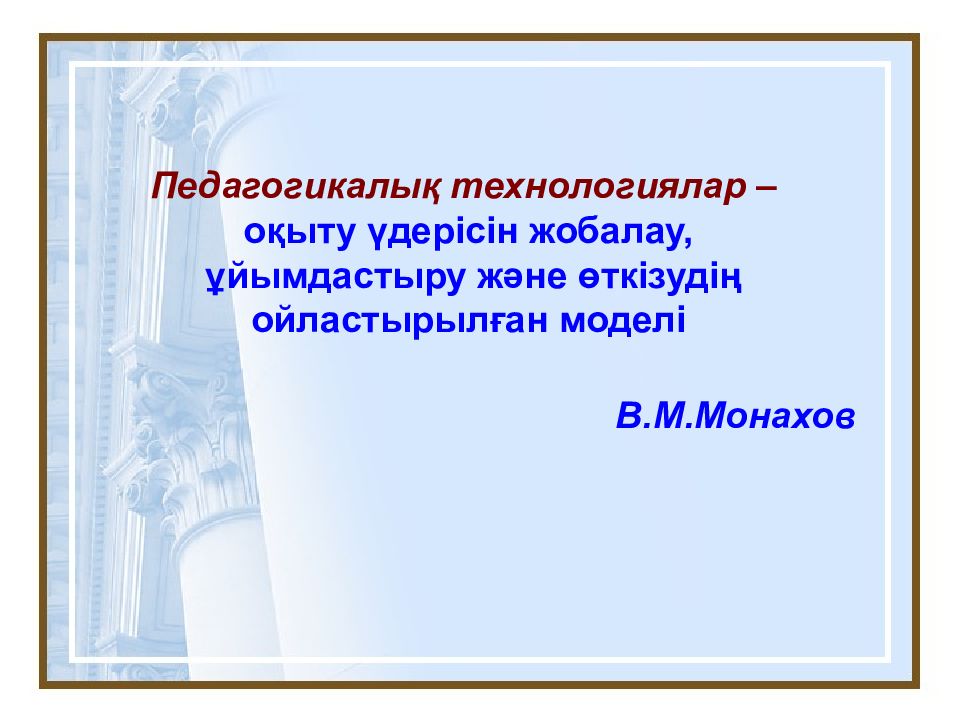 Педагогикалық технологиялар – оқыту үдерісін жобалау, ұйымдастыру және өткізудің ойластырылған моделі

В.М.Монахов